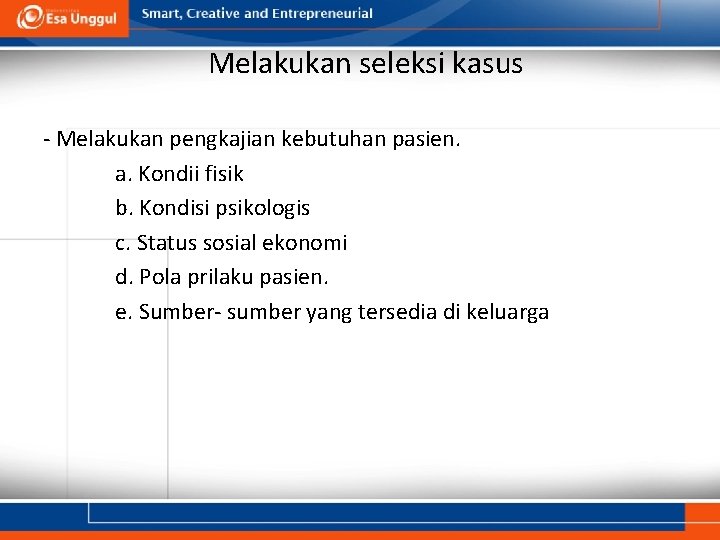 Esa Unggul

Smart, Creative and Entrepreneurial

Melakukan seleksi kasus

- Melakukan pengkajian kebutuhan pasien.

a. Kondii fisik

b. Kondisi psikologis

c. Status sosial ekonomi

d. Pola prilaku pasien.

e. Sumber- sumber yang tersedia di keluarga